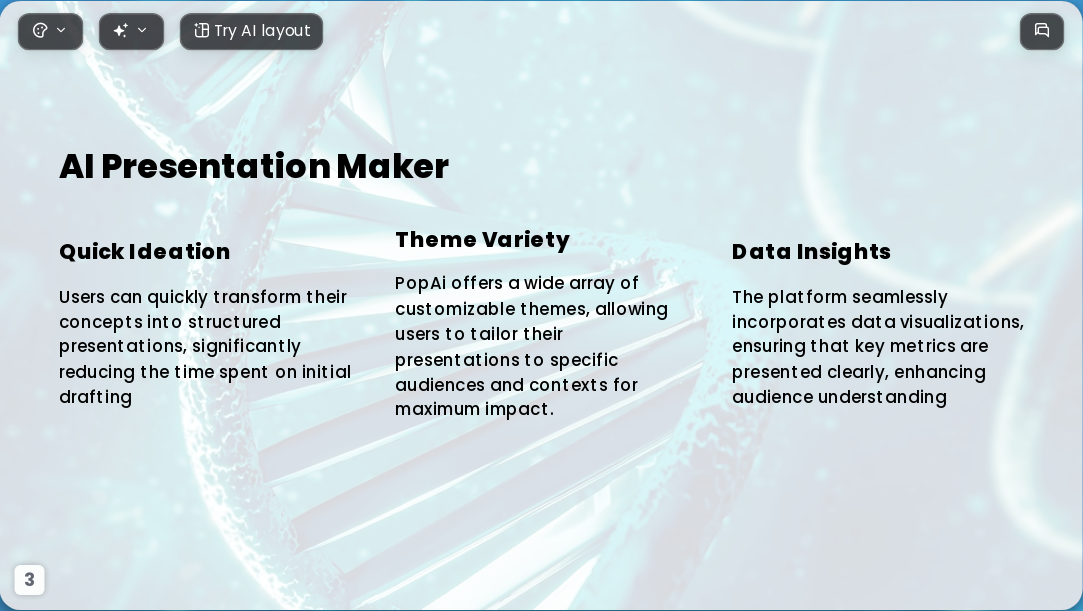 Try AI layout

AI Presentation Maker

Quick Ideation

Users can quickly transform their concepts into structured presentations, significantly reducing the time spent on initial drafting

Theme Variety

PopAi offers a wide array of customizable themes, allowing users to tailor their presentations to specific audiences and contexts for maximum impact.

Data Insights

The platform seamlessly incorporates data visualizations, ensuring that key metrics are presented clearly, enhancing audience understanding

3